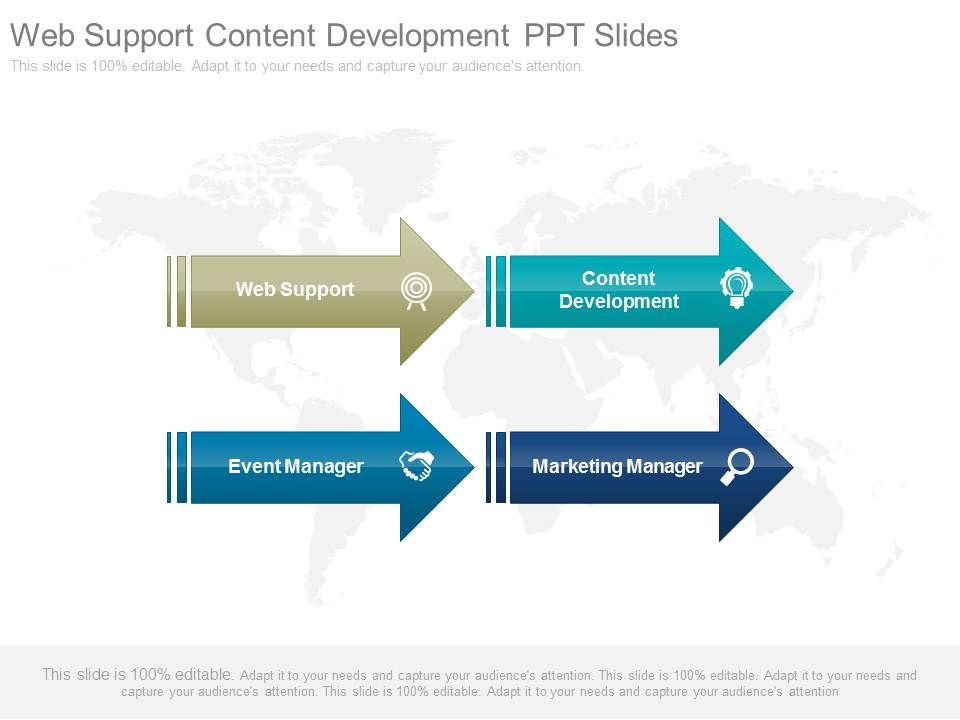 Web Support Content Development PPT Slides
This slide is 100% editable. Adapt it to your needs and capture your audience's attention.

Web Support

Content Development

Event Manager

Marketing Manager

This slide is 100% editable. Adapt it to your needs and capture your audience's attention. This slide is 100% editable. Adapt it to your needs and capture your audience's attention. This slide is 100% editable. Adapt it to your needs and capture your audience's attention